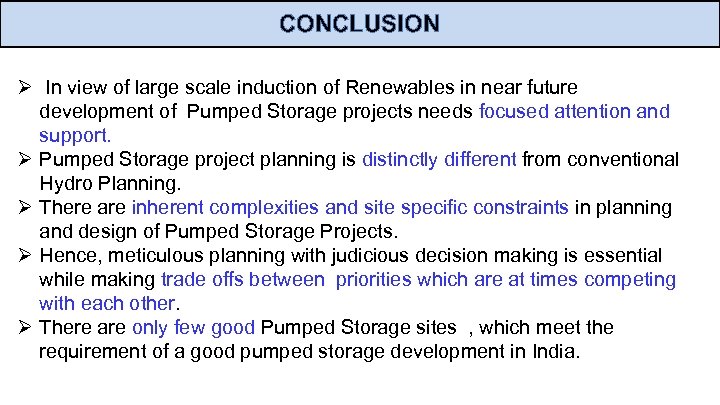 CONCLUSION

➢ In view of large scale induction of Renewables in near future development of Pumped Storage projects needs focused attention and support.

➢ Pumped Storage project planning is distinctly different from conventional Hydro Planning.

➢ There are inherent complexities and site specific constraints in planning and design of Pumped Storage Projects.

➢ Hence, meticulous planning with judicious decision making is essential while making trade offs between priorities which are at times competing with each other.

➢ There are only few good Pumped Storage sites , which meet the requirement of a good pumped storage development in India.